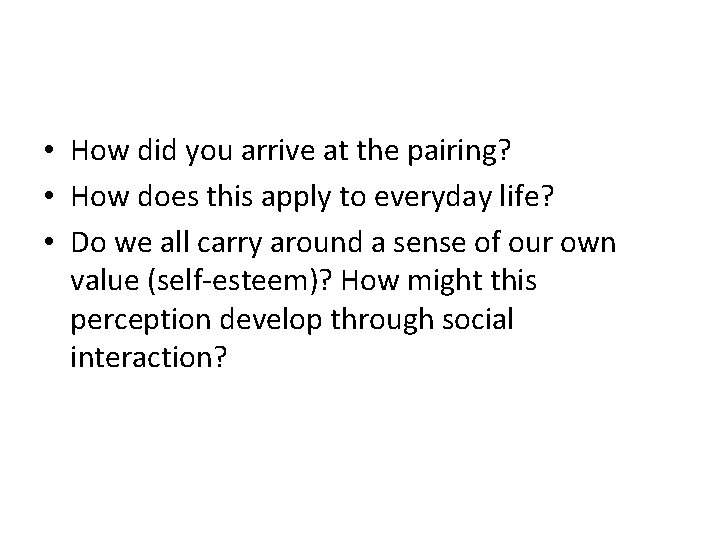 • How did you arrive at the pairing?
• How does this apply to everyday life?
• Do we all carry around a sense of our own value (self-esteem)? How might this perception develop through social interaction?